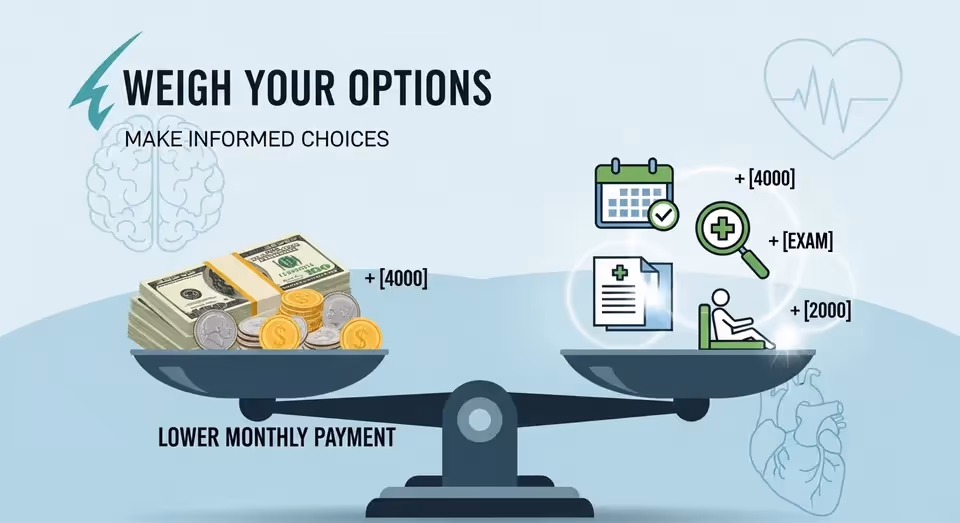 WEIGH YOUR OPTIONS

MAKE INFORMED CHOICES

+ [4000]

+ [4000]

+ [EXAM]

+ [2000]

LOWER MONTHLY PAYMENT